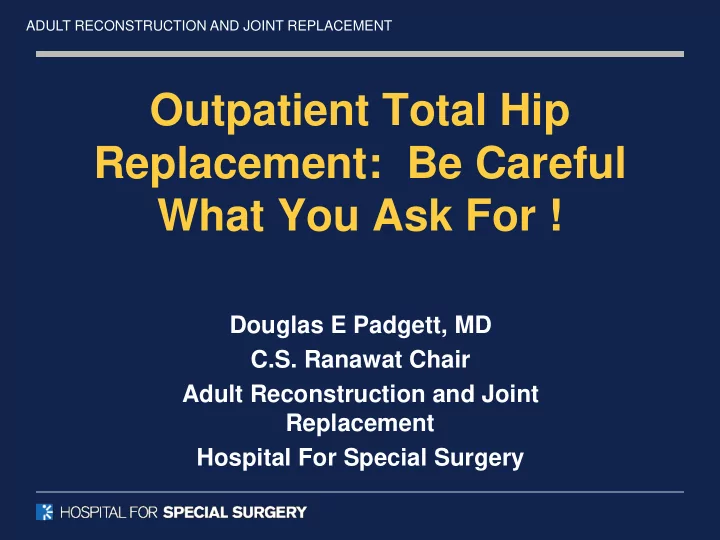 ADULT RECONSTRUCTION AND JOINT REPLACEMENT

Outpatient Total Hip Replacement: Be Careful What You Ask For !

Douglas E Padgett, MD
C.S. Ranawat Chair
Adult Reconstruction and Joint Replacement
Hospital For Special Surgery

HOSPITAL FOR SPECIAL SURGERY